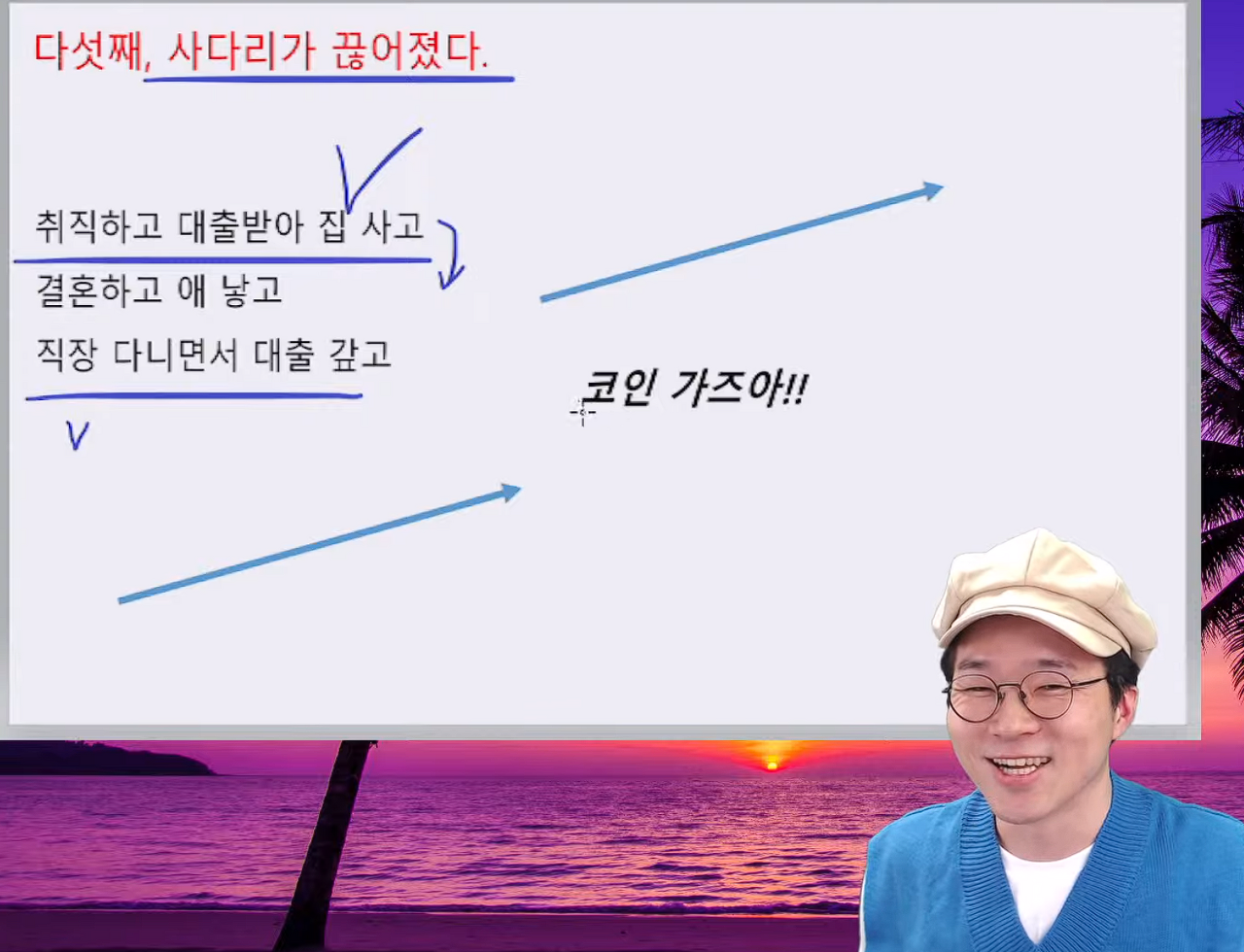 다섯째, 사다리가 끊어졌다.

취직하고 대출받아 집 사고
결혼하고 애 낳고
직장 다니면서 대출 갚고

코인 가즈아!!